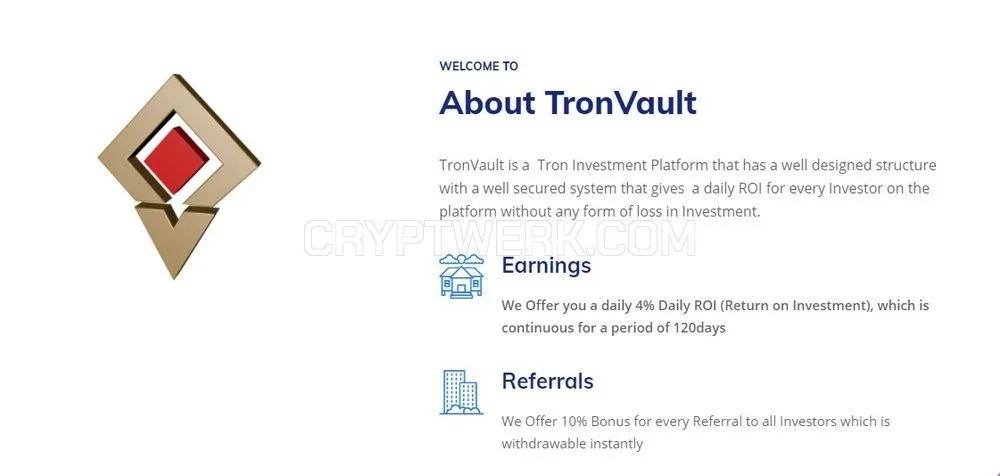 WELCOME TO

About TronVault

TronVault is a Tron Investment Platform that has a well designed structure with a well secured system that gives a daily ROI for every Investor on the platform without any form of loss in Investment.

CRYPTWERK.COM

Earnings

We Offer you a daily 4% Daily ROI (Return on Investment), which is continuous for a period of 120days

Referrals

We Offer 10% Bonus for every Referral to all Investors which is withdrawable instantly